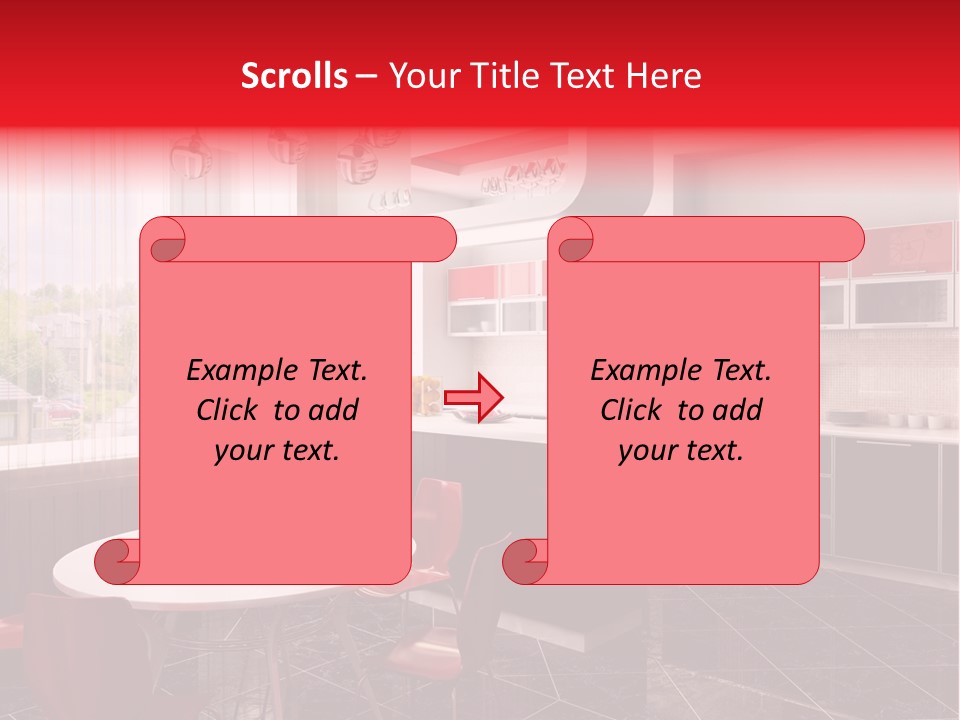 Scrolls – Your Title Text Here

Example Text. Click to add your text.

Example Text. Click to add your text.